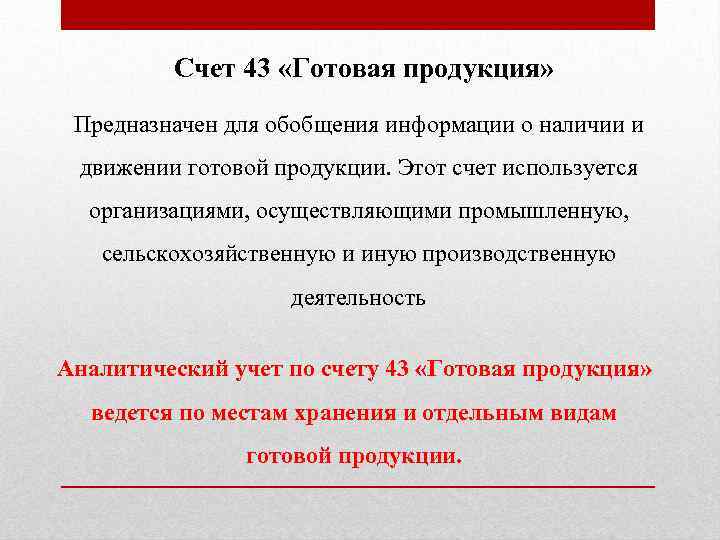 Счет 43 «Готовая продукция»

Предназначен для обобщения информации о наличии и движении готовой продукции. Этот счет используется организациями, осуществляющими промышленную, сельскохозяйственную и иную производственную деятельность

Аналитический учет по счету 43 «Готовая продукция» ведется по местам хранения и отдельным видам готовой продукции.